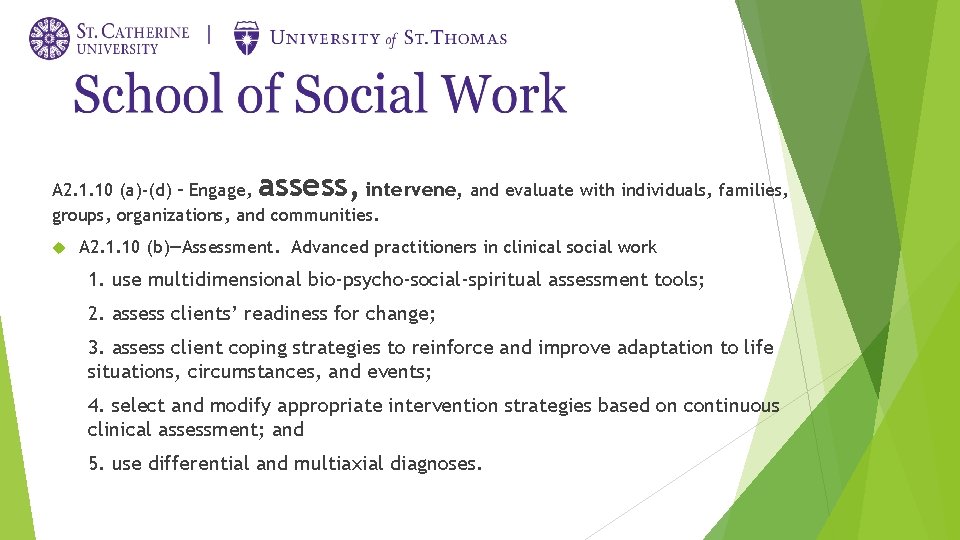 ST. CATHERINE UNIVERSITY | UNIVERSITY of ST. THOMAS

School of Social Work

A2.1.10 (a)-(d) – Engage, assess, intervene, and evaluate with individuals, families, groups, organizations, and communities.

A2.1.10 (b)—Assessment. Advanced practitioners in clinical social work

1. use multidimensional bio-psycho-social-spiritual assessment tools;

2. assess clients' readiness for change;

3. assess client coping strategies to reinforce and improve adaptation to life situations, circumstances, and events;

4. select and modify appropriate intervention strategies based on continuous clinical assessment; and

5. use differential and multiaxial diagnoses.